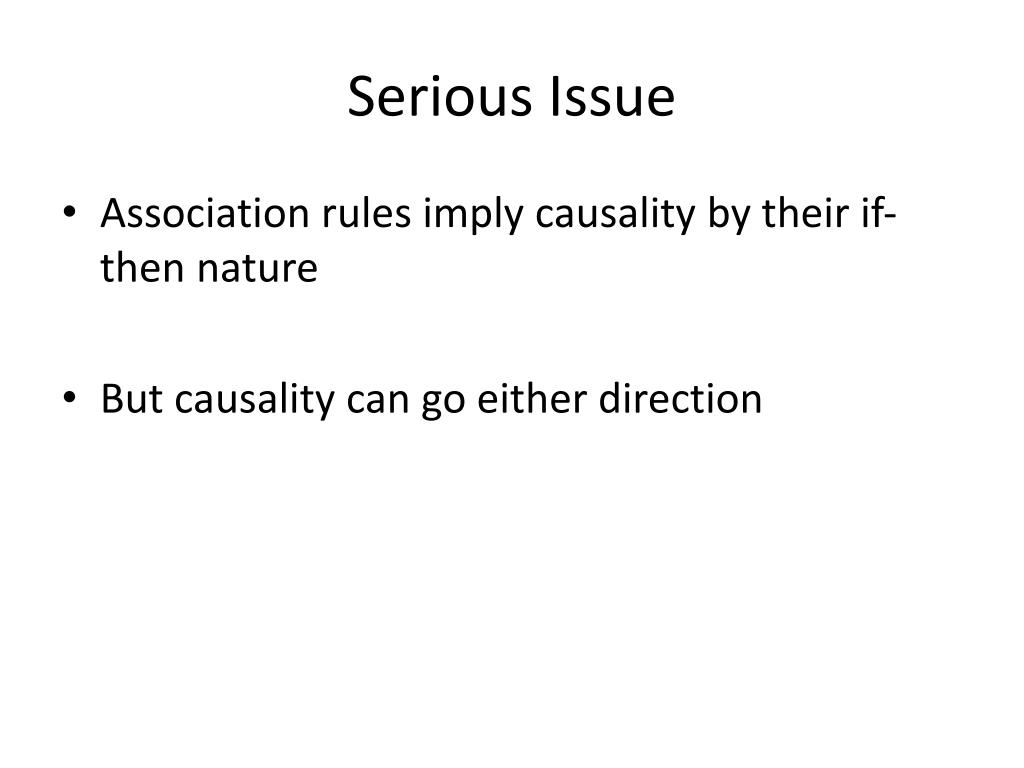 Serious Issue

• Association rules imply causality by their if-then nature

• But causality can go either direction